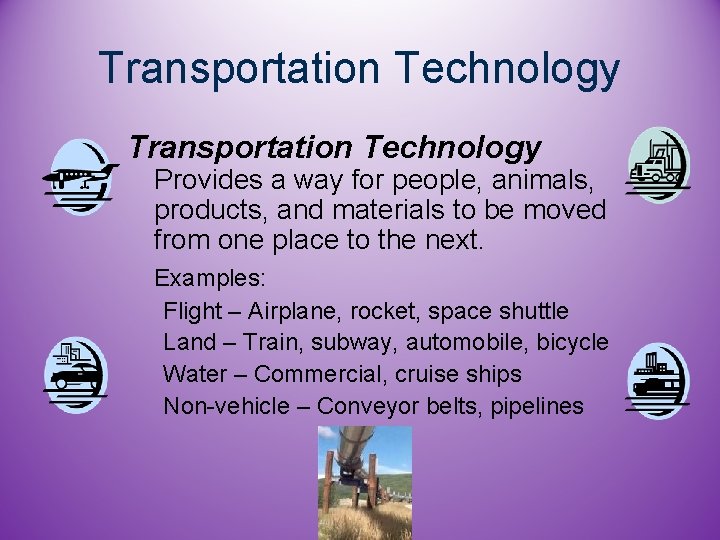 Transportation Technology

Transportation Technology

Provides a way for people, animals, products, and materials to be moved from one place to the next.

Examples:

Flight – Airplane, rocket, space shuttle
Land – Train, subway, automobile, bicycle
Water – Commercial, cruise ships
Non-vehicle – Conveyor belts, pipelines